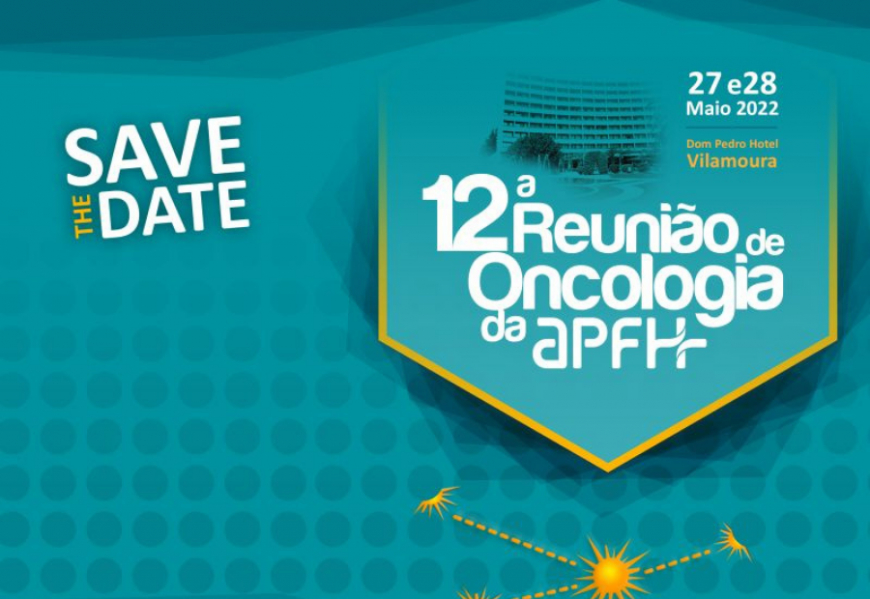 SAVE THE DATE

27 e28
Maio 2022

Dom Pedro Hotel
Vilamoura

12ª Reunião de Oncologia da APFH